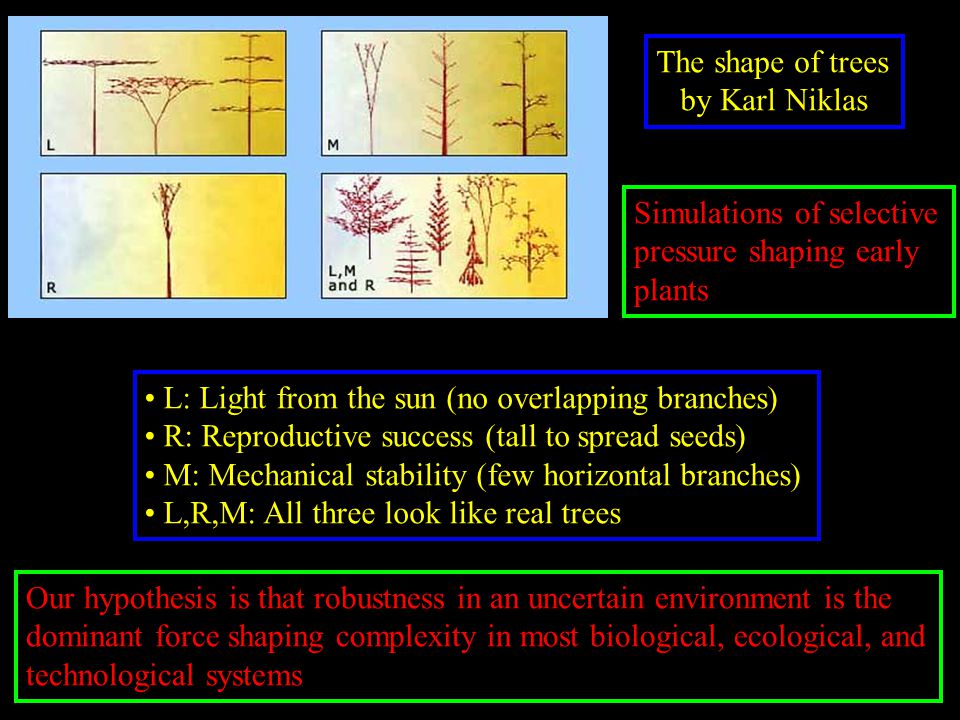 L

M

R

L,M and R

The shape of trees by Karl Niklas

Simulations of selective pressure shaping early plants

• L: Light from the sun (no overlapping branches)
• R: Reproductive success (tall to spread seeds)
• M: Mechanical stability (few horizontal branches)
• L,R,M: All three look like real trees

Our hypothesis is that robustness in an uncertain environment is the dominant force shaping complexity in most biological, ecological, and technological systems